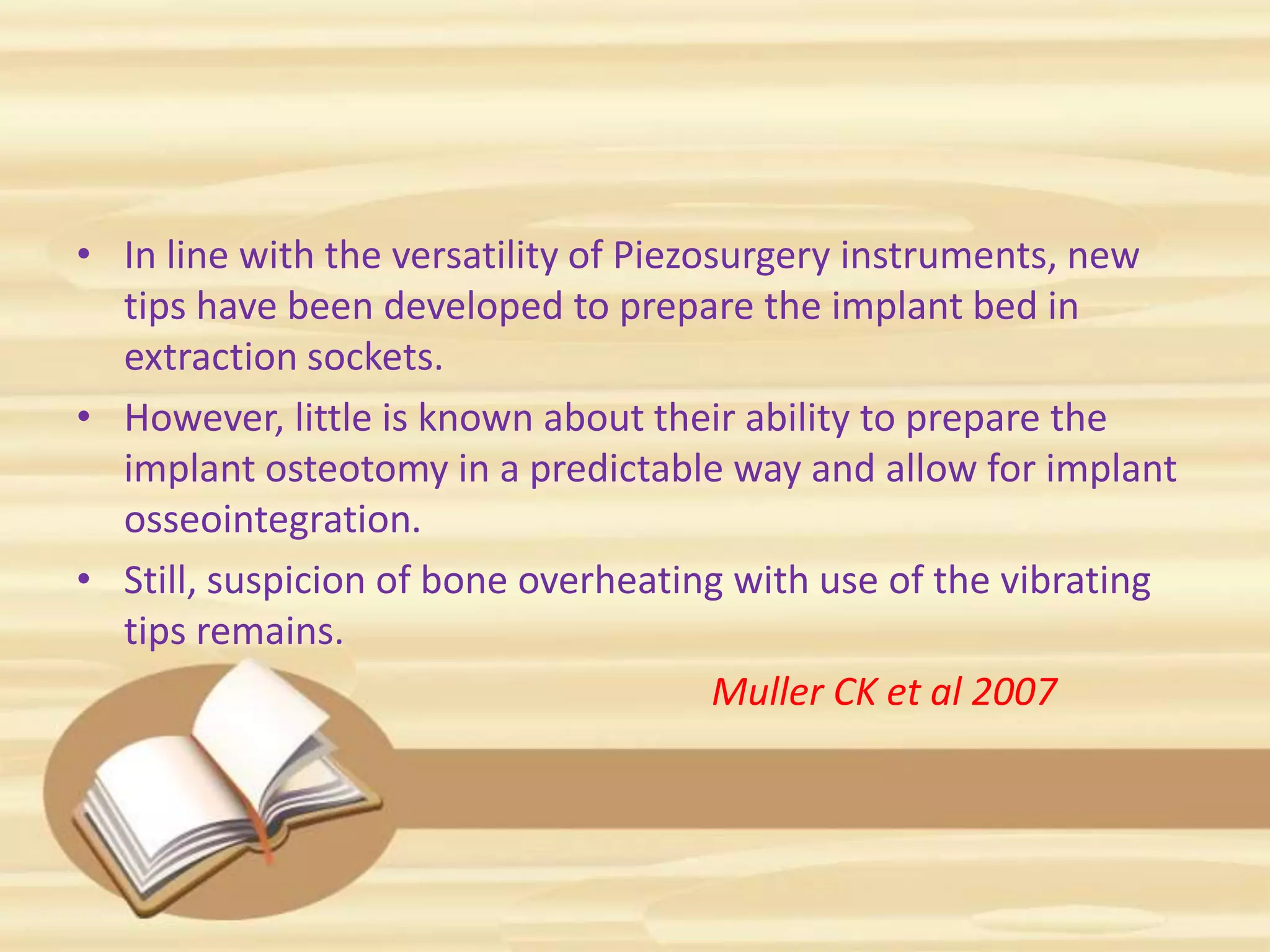 • In line with the versatility of Piezosurgery instruments, new tips have been developed to prepare the implant bed in extraction sockets.

• However, little is known about their ability to prepare the implant osteotomy in a predictable way and allow for implant osseointegration.

• Still, suspicion of bone overheating with use of the vibrating tips remains.

Muller CK et al 2007